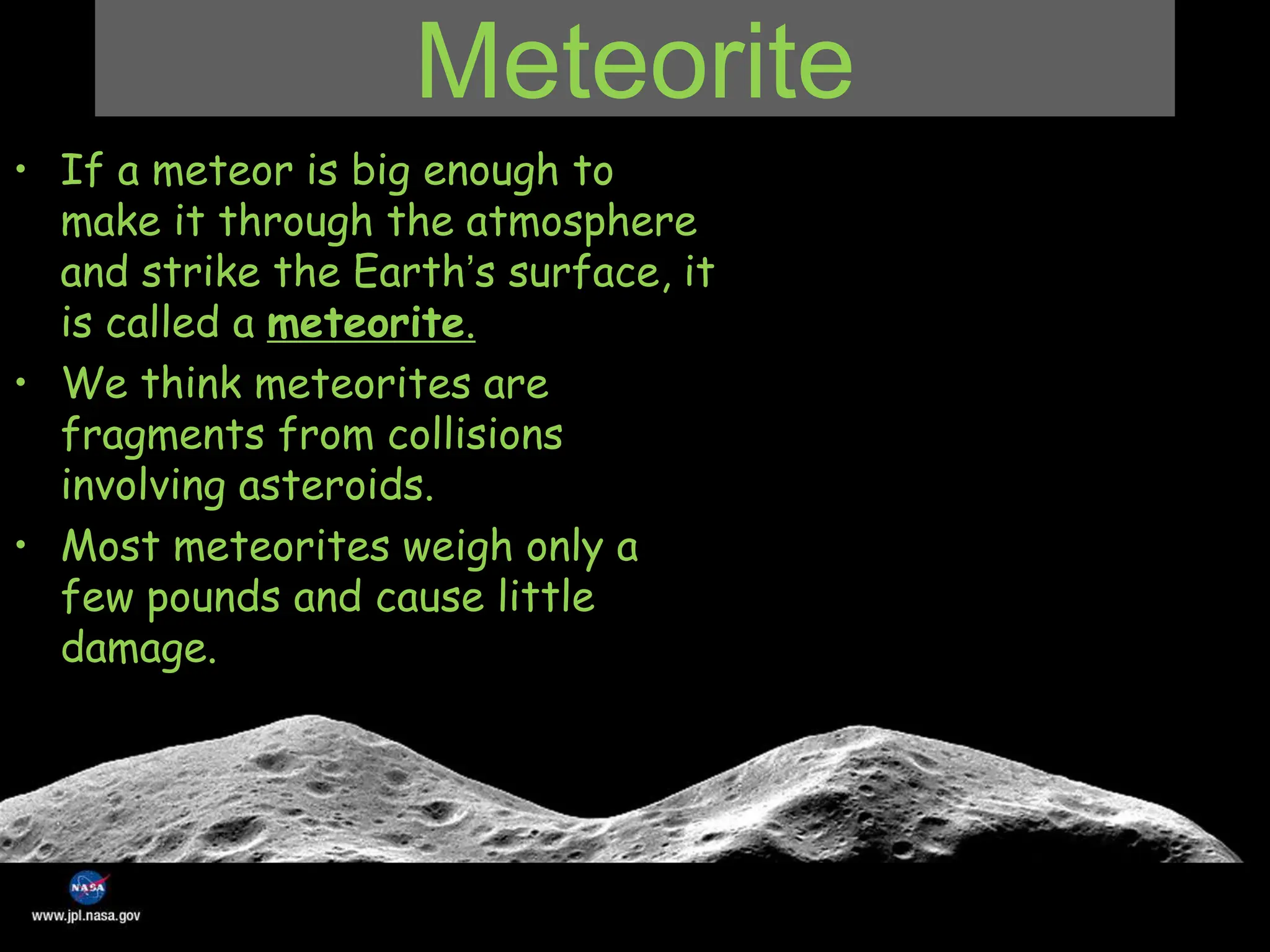 Meteorite

• If a meteor is big enough to make it through the atmosphere and strike the Earth's surface, it is called a meteorite.
• We think meteorites are fragments from collisions involving asteroids.
• Most meteorites weigh only a few pounds and cause little damage.

NASA
www.jpl.nasa.gov